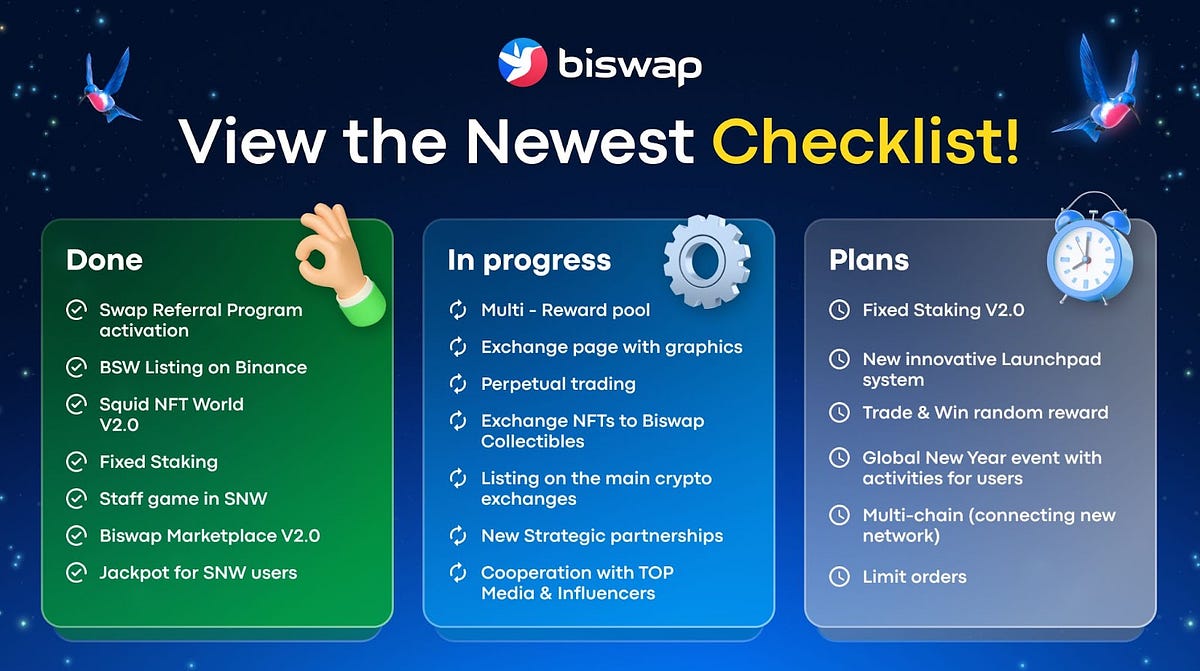 biswap

View the Newest Checklist!

Done

Swap Referral Program activation

BSW Listing on Binance

Squid NFT World V2.0

Fixed Staking

Staff game in SNW

Biswap Marketplace V2.0

Jackpot for SNW users

In progress

Multi - Reward pool

Exchange page with graphics

Perpetual trading

Exchange NFTs to Biswap Collectibles

Listing on the main crypto exchanges

New Strategic partnerships

Cooperation with TOP Media & Influencers

Plans

Fixed Staking V2.0

New innovative Launchpad system

Trade & Win random reward

Global New Year event with activities for users

Multi-chain (connecting new network)

Limit orders